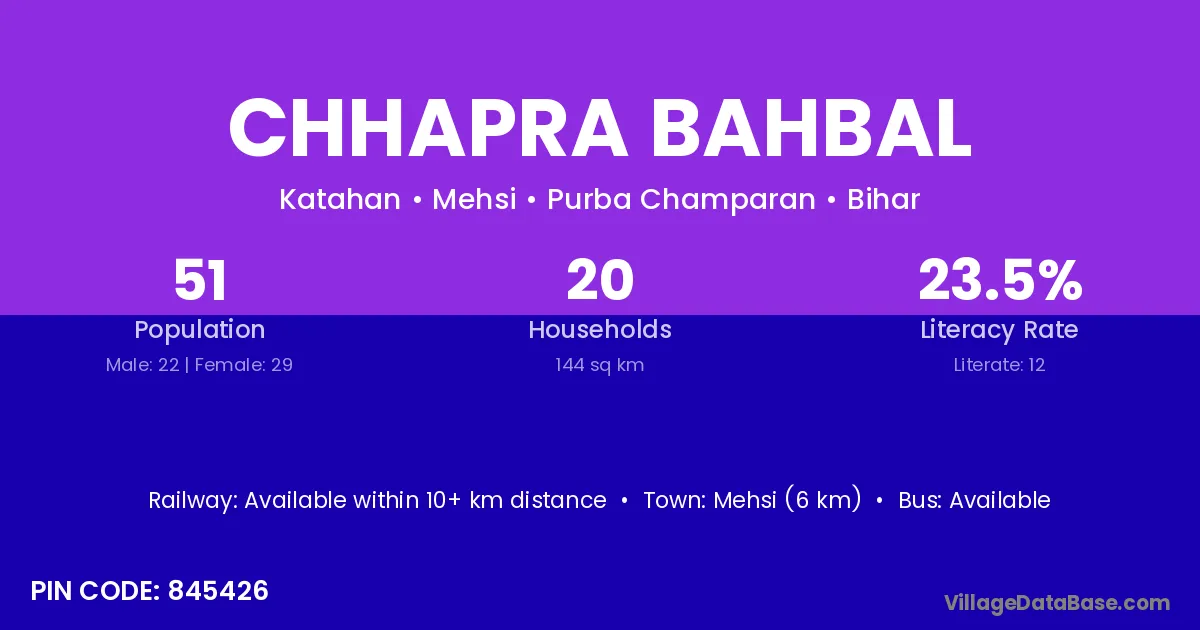 CHHAPRA BAHBAL

Katahan • Mehsi • Purba Champaran • Bihar

51
Population
Male: 22 | Female: 29

20
Households
144 sq km

23.5%
Literacy Rate
Literate: 12

Railway: Available within 10+ km distance • Town: Mehsi (6 km) • Bus: Available

PIN CODE: 845426

VillageDataBase.com